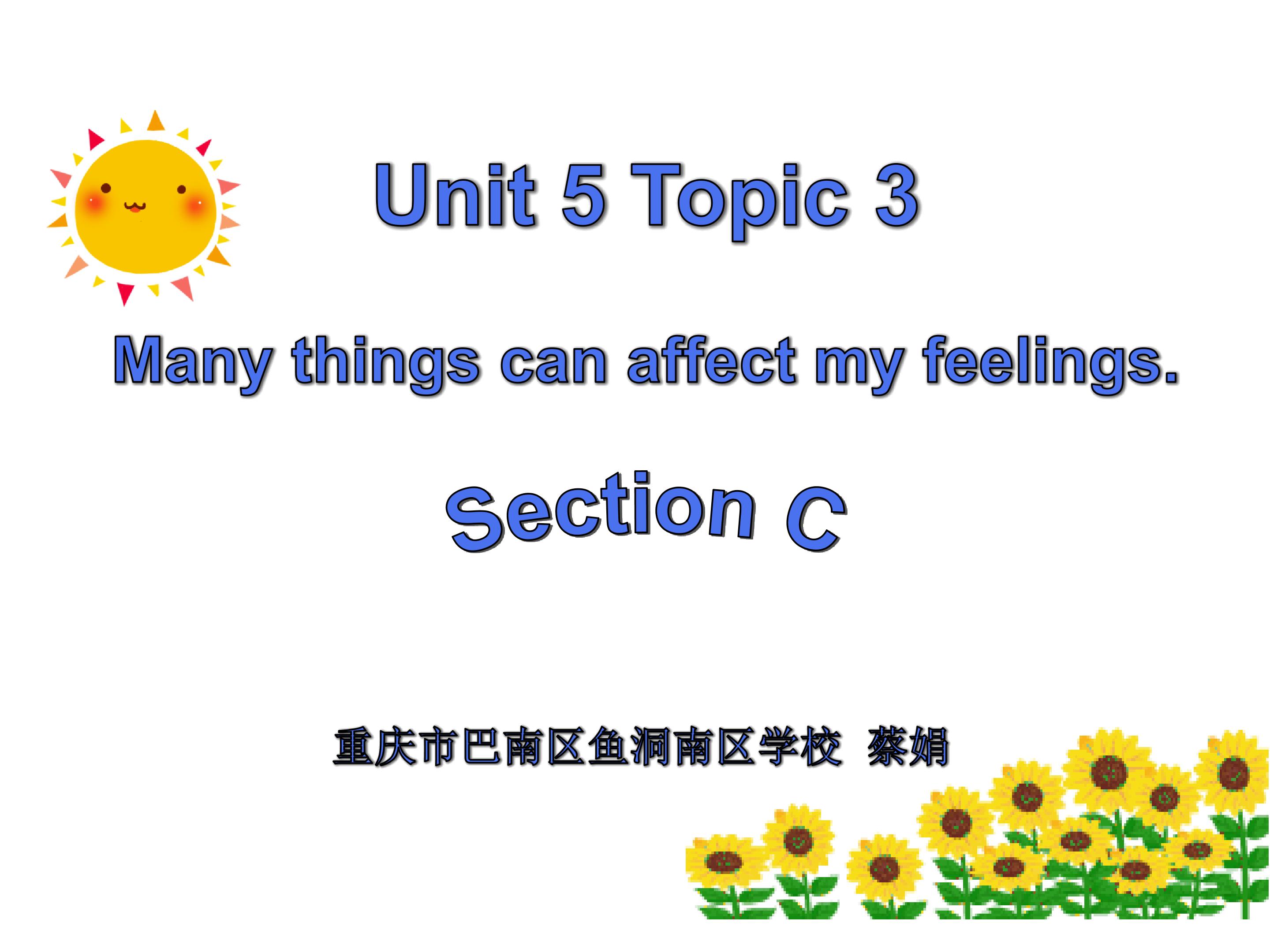 Unit 5 Topic 3

Many things can affect my feelings.

Section C

重庆市巴南区鱼洞南区学校 蔡娟